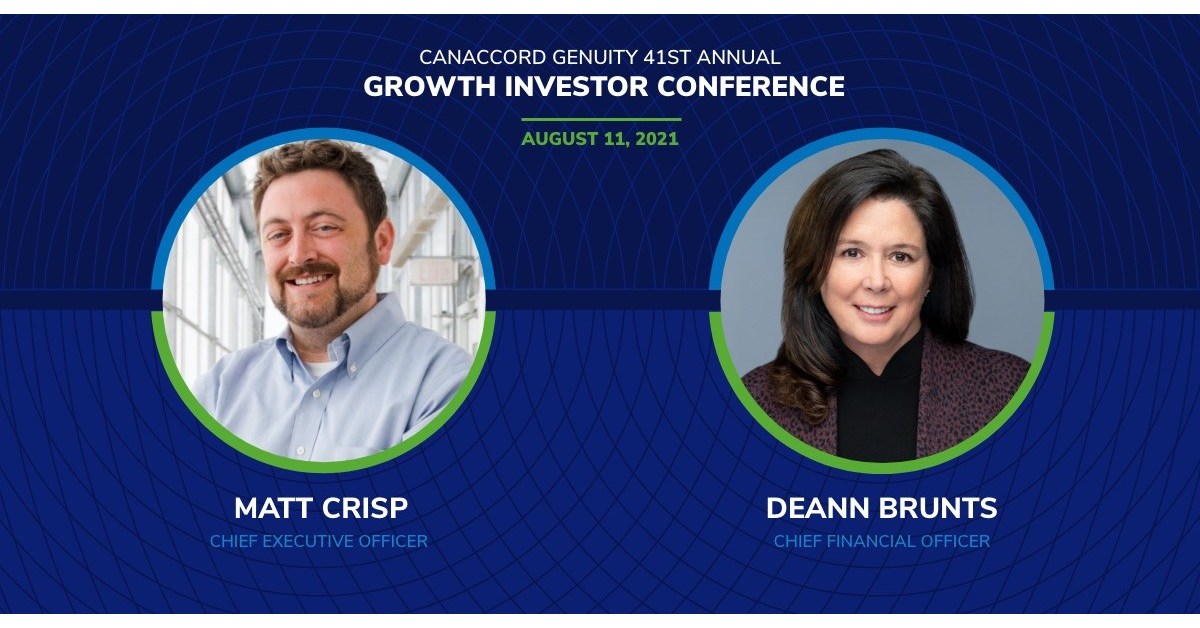 CANACCORD GENUITY 41ST ANNUAL
GROWTH INVESTOR CONFERENCE

AUGUST 11, 2021

MATT CRISP
CHIEF EXECUTIVE OFFICER

DEANN BRUNTS
CHIEF FINANCIAL OFFICER